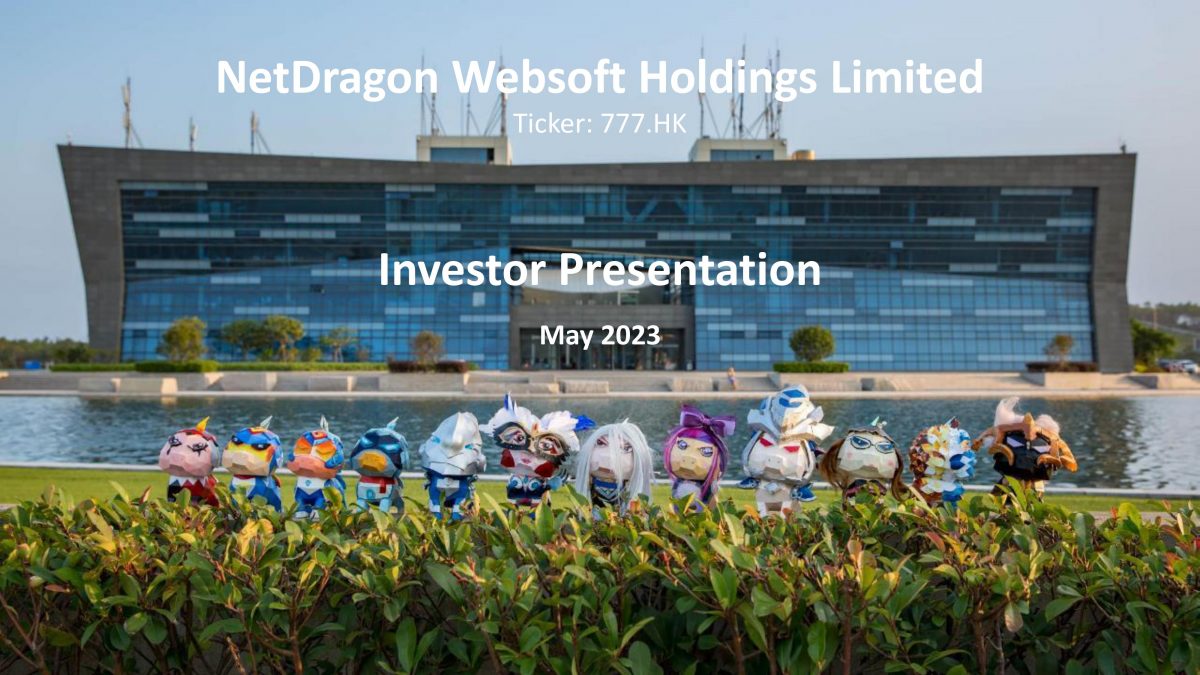 NetDragon Websoft Holdings Limited
Ticker: 777.HK

Investor Presentation

May 2023